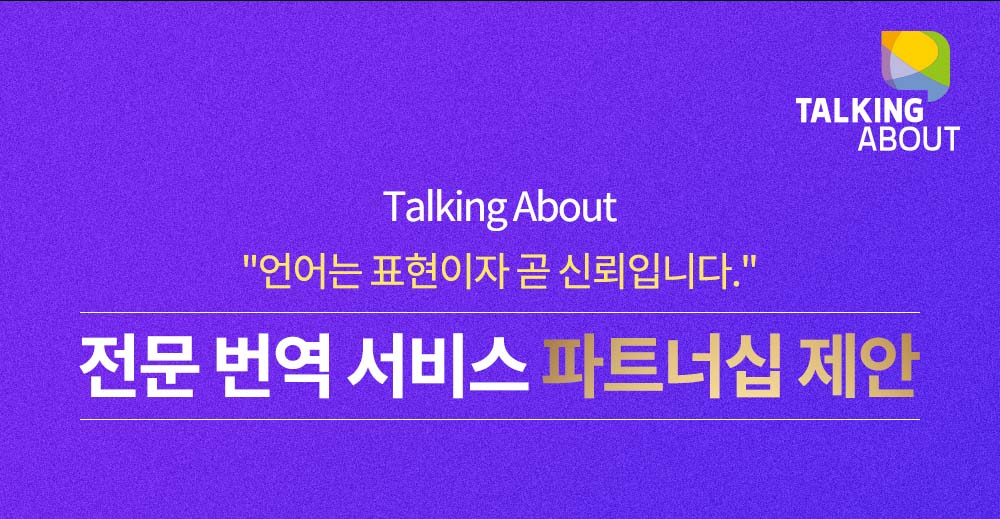 TALKING ABOUT

Talking About

"언어는 표현이자 곧 신뢰입니다."

전문 번역 서비스 파트너십 제안